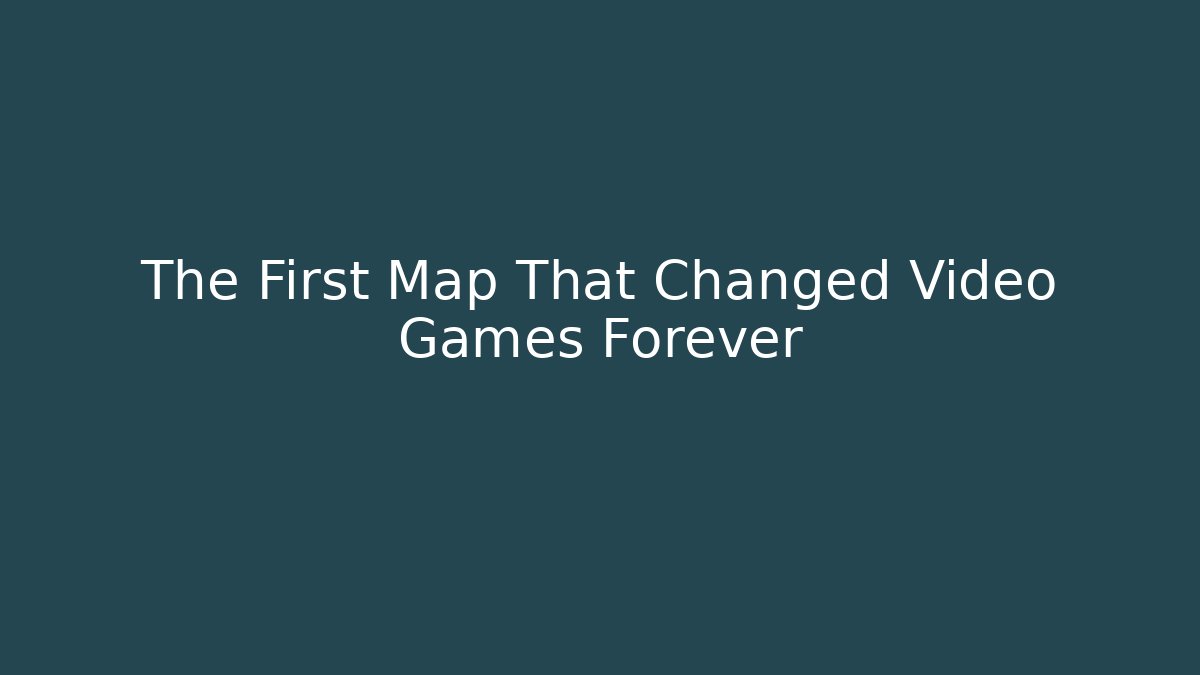 The First Map That Changed Video Games Forever